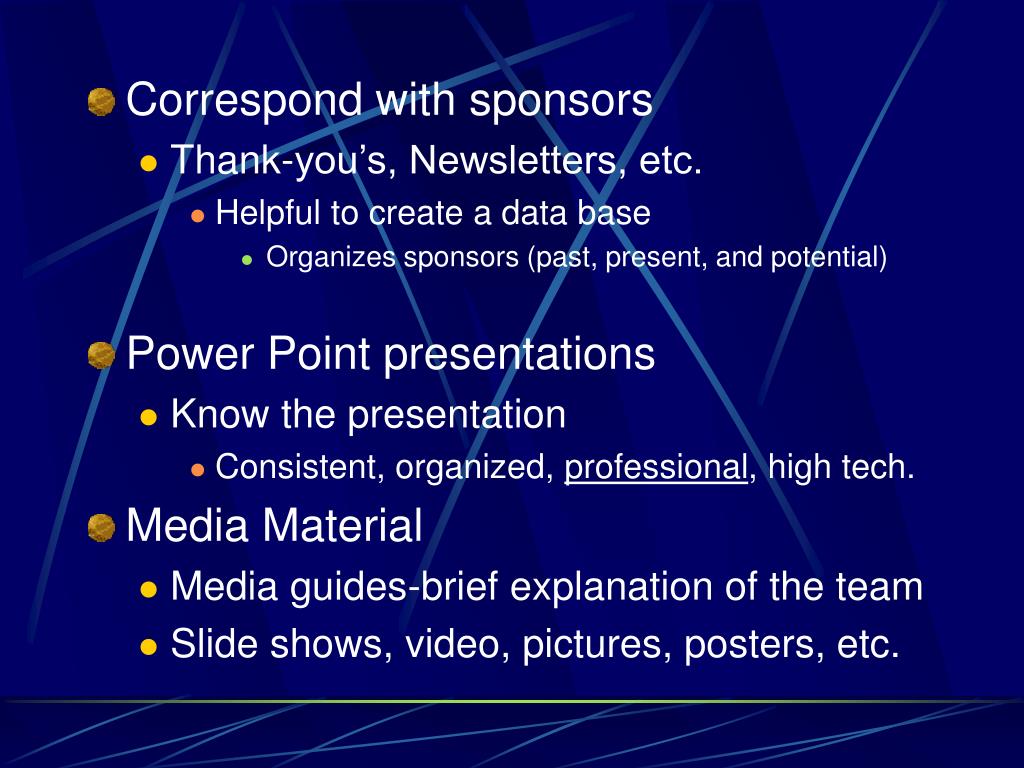 Correspond with sponsors
Thank-you’s, Newsletters, etc.
Helpful to create a data base
Organizes sponsors (past, present, and potential)

Power Point presentations
Know the presentation
Consistent, organized, professional, high tech.

Media Material
Media guides-brief explanation of the team
Slide shows, video, pictures, posters, etc.